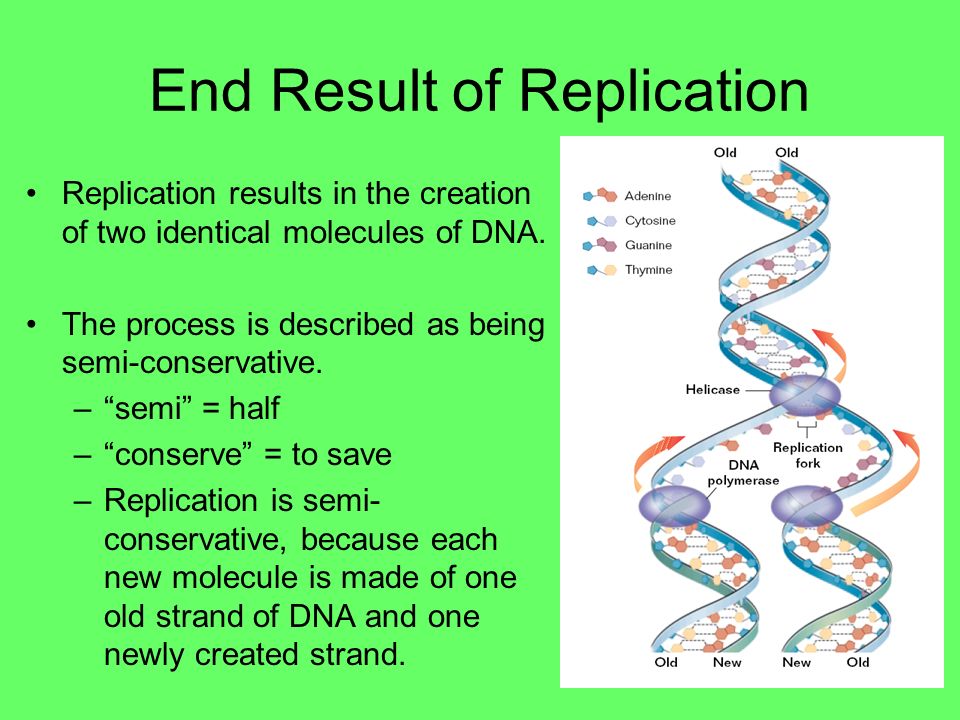 End Result of Replication

• Replication results in the creation of two identical molecules of DNA.

• The process is described as being semi-conservative.
– “semi” = half
– “conserve” = to save
– Replication is semi-conservative, because each new molecule is made of one old strand of DNA and one newly created strand.

Old Old
Adenine
Cytosine
Guanine
Thymine
Helicase
Replication fork
DNA polymerase
Old New New Old